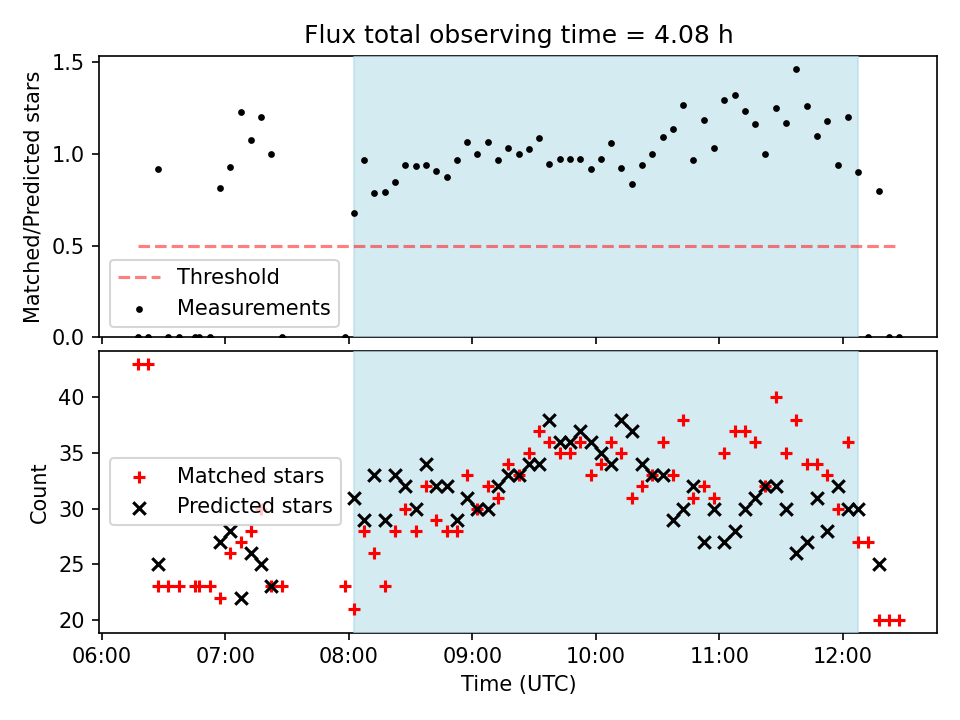 Flux total observing time = 4.08 h

Matched/Predicted stars

1.5
1.0
0.5
0.0

Threshold
Measurements

Count

40
35
30
25
20

Matched stars
Predicted stars

06:00 07:00 08:00 09:00 10:00 11:00 12:00
Time (UTC)